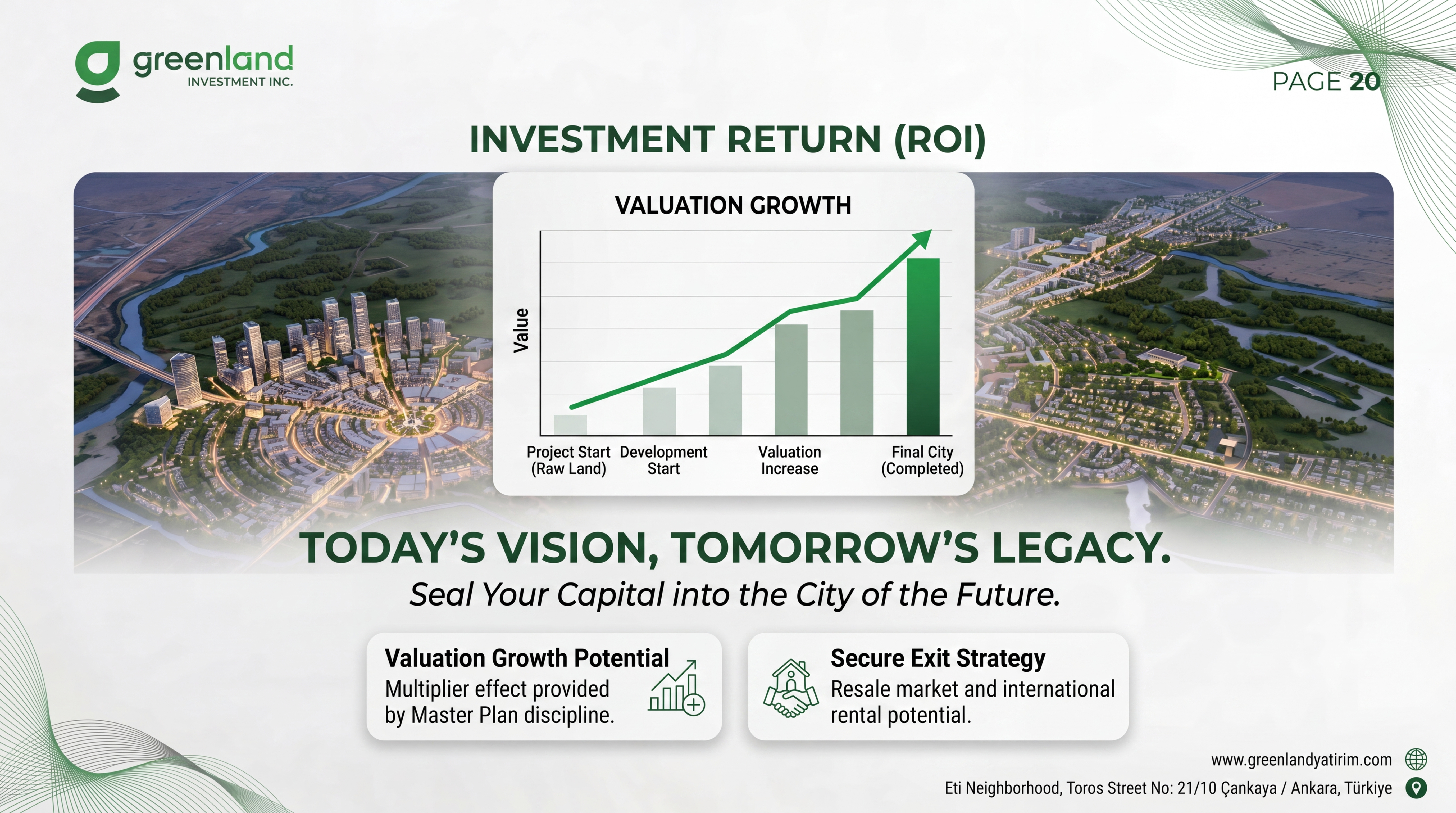 greenland
INVESTMENT INC.

PAGE 20

INVESTMENT RETURN (ROI)

VALUATION GROWTH

Value

Project Start (Raw Land)
Development Start
Valuation Increase
Final City (Completed)

TODAY'S VISION, TOMORROW'S LEGACY.

Seal Your Capital into the City of the Future.

Valuation Growth Potential
Multiplier effect provided by Master Plan discipline.

Secure Exit Strategy
Resale market and international rental potential.

www.greenlandyatirim.com
Eti Neighborhood, Toros Street No: 21/10 Çankaya / Ankara, Türkiye